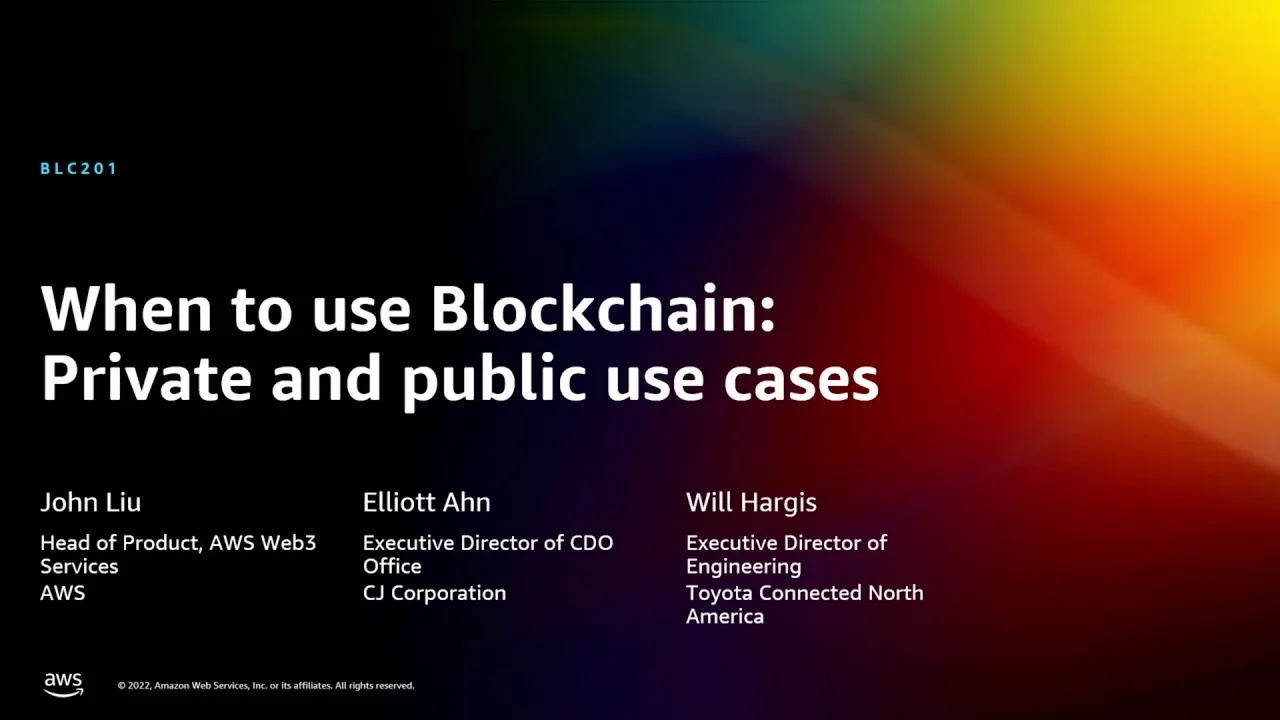 BLC201

When to use Blockchain: Private and public use cases

John Liu

Head of Product, AWS Web3 Services

AWS

Elliott Ahn

Executive Director of CDO Office

CJ Corporation

Will Hargis

Executive Director of Engineering

Toyota Connected North America

aws

© 2022, Amazon Web Services, Inc. or its affiliates. All rights reserved.